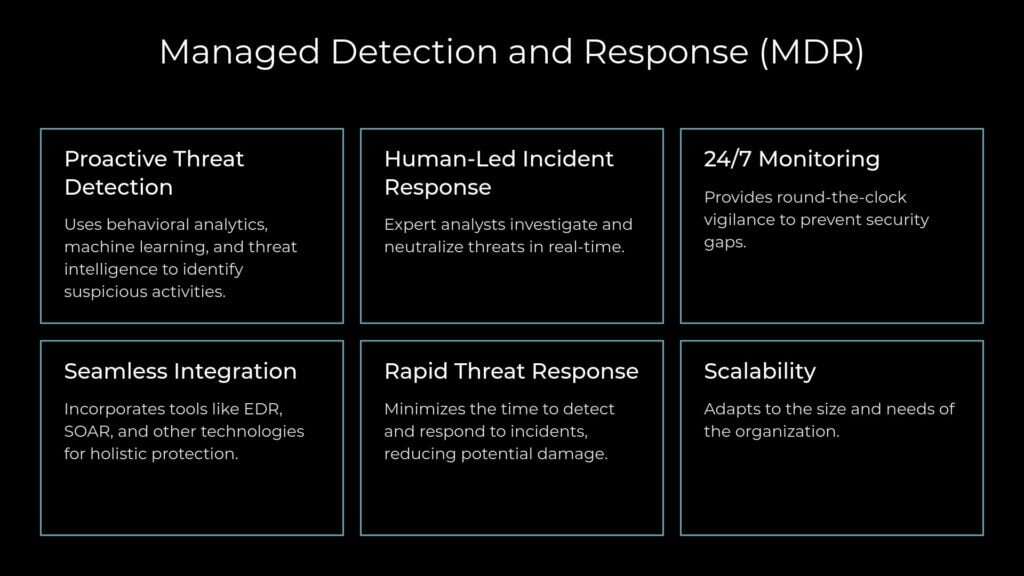 Managed Detection and Response (MDR)

Proactive Threat Detection

Uses behavioral analytics, machine learning, and threat intelligence to identify suspicious activities.

Human-Led Incident Response

Expert analysts investigate and neutralize threats in real-time.

24/7 Monitoring

Provides round-the-clock vigilance to prevent security gaps.

Seamless Integration

Incorporates tools like EDR, SOAR, and other technologies for holistic protection.

Rapid Threat Response

Minimizes the time to detect and respond to incidents, reducing potential damage.

Scalability

Adapts to the size and needs of the organization.